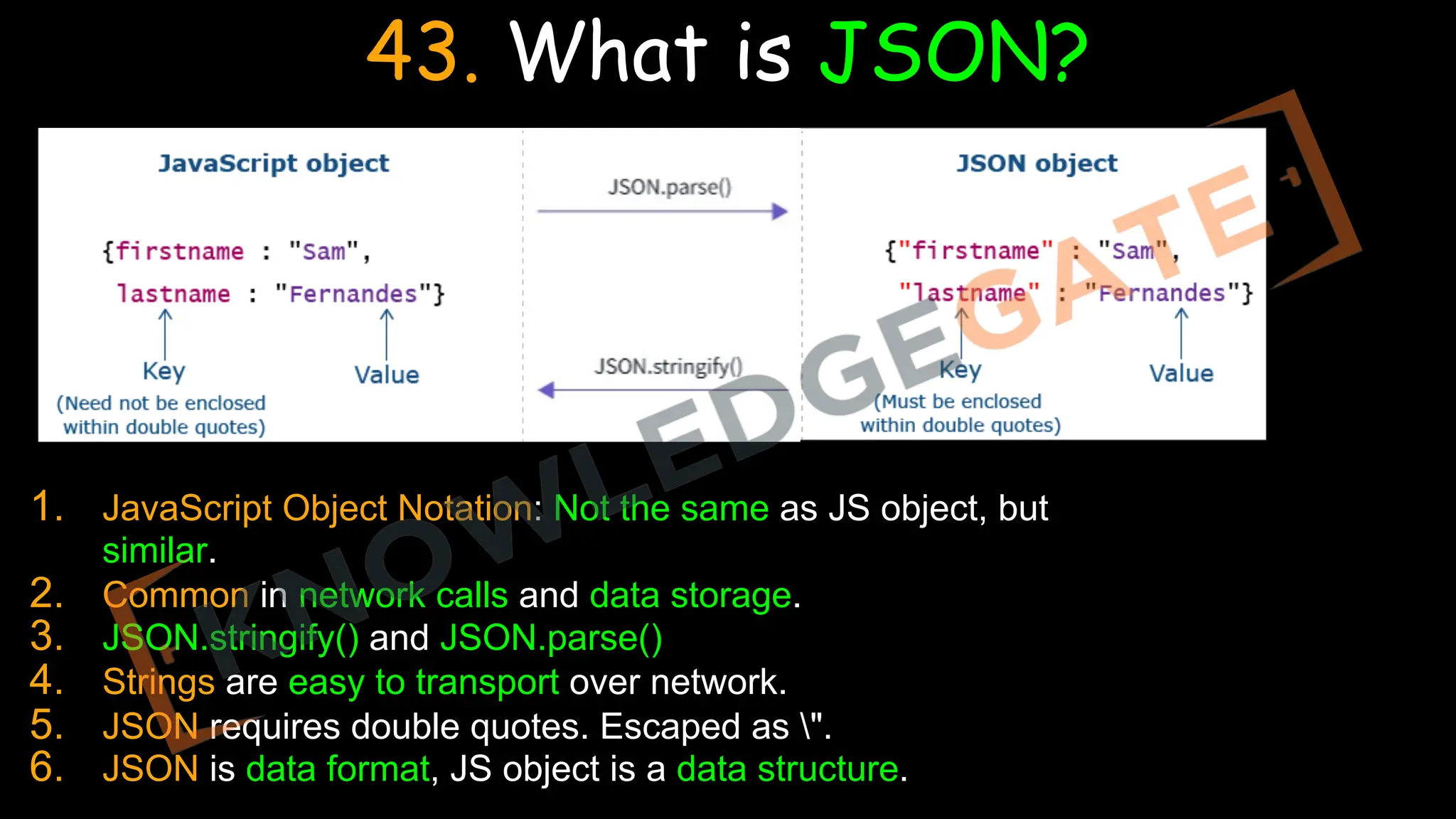 43. What is JSON?

JavaScript object

{firstname : "Sam",
lastname : "Fernandes"}

Key
(Need not be enclosed within double quotes)

Value

JSON.parse()

JSON.stringify()

JSON object

{"firstname" : "Sam",
"lastname" : "Fernandes"}

Key
(Must be enclosed within double quotes)

Value

KNOWLEDGE GATE

1. JavaScript Object Notation: Not the same as JS object, but similar.
2. Common in network calls and data storage.
3. JSON.stringify() and JSON.parse()
4. Strings are easy to transport over network.
5. JSON requires double quotes. Escaped as \".
6. JSON is data format, JS object is a data structure.